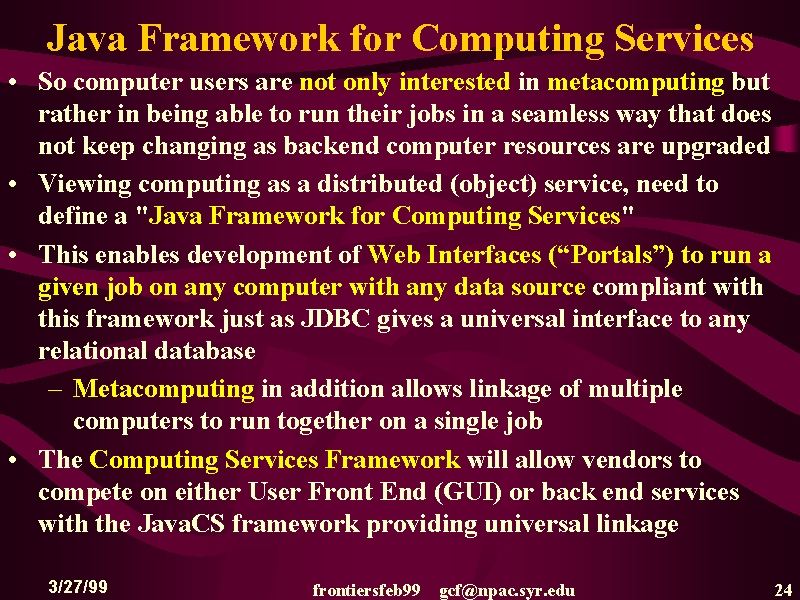 Java Framework for Computing Services

• So computer users are not only interested in metacomputing but rather in being able to run their jobs in a seamless way that does not keep changing as backend computer resources are upgraded

• Viewing computing as a distributed (object) service, need to define a "Java Framework for Computing Services"

• This enables development of Web Interfaces (“Portals”) to run a given job on any computer with any data source compliant with this framework just as JDBC gives a universal interface to any relational database

– Metacomputing in addition allows linkage of multiple computers to run together on a single job

• The Computing Services Framework will allow vendors to compete on either User Front End (GUI) or back end services with the JavaCS framework providing universal linkage

3/27/99

frontiersfeb99 gcf@npac.syr.edu

24